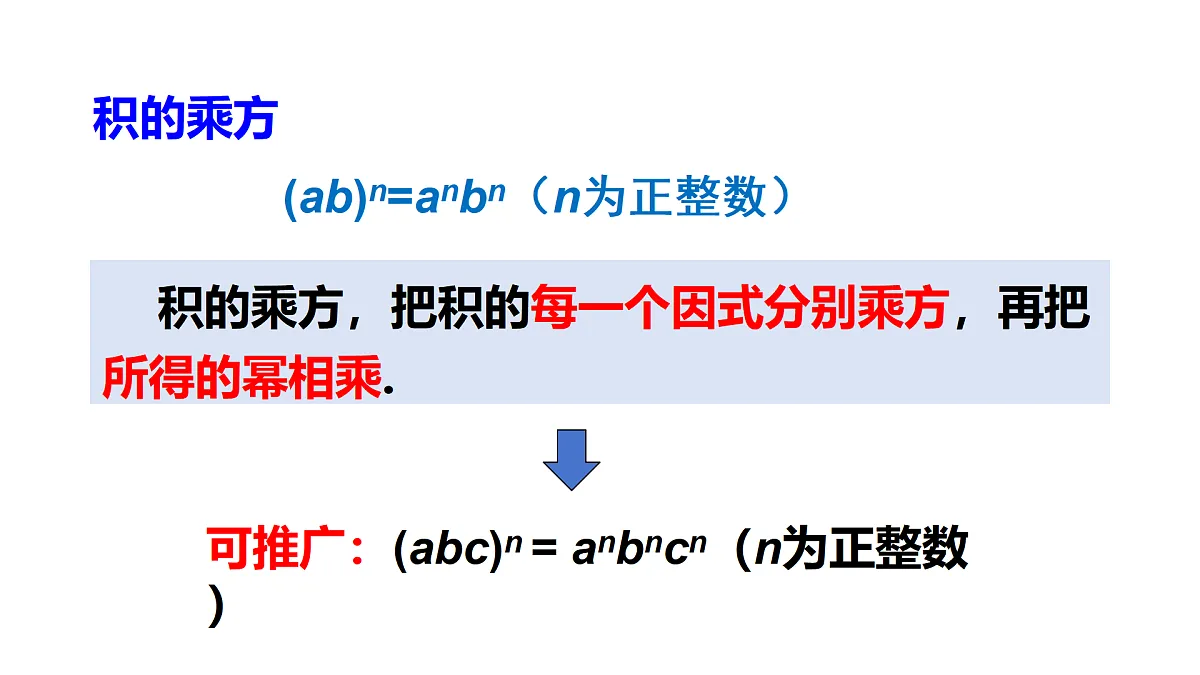 积的乘方

$(ab)^n=a^nb^n$（$n$为正整数）

积的乘方，把积的每一个因式分别乘方，再把所得的幂相乘.

可推广：$(abc)^n = a^nb^nc^n$（$n$为正整数）